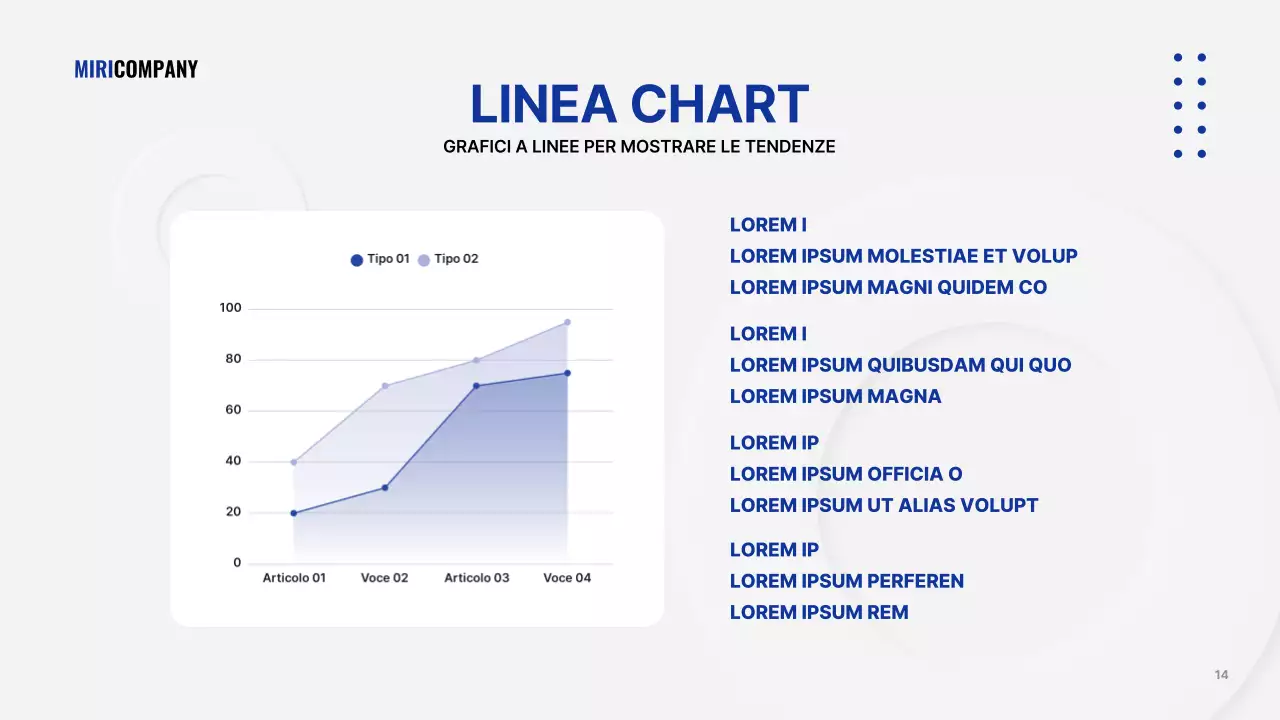 MIRICOMPANY

LINEA CHART
GRAFICI A LINEE PER MOSTRARE LE TENDENZE

Tipo 01 Tipo 02

100
80
60
40
20
0
Articolo 01 Voce 02 Articolo 03 Voce 04

LOREM I
LOREM IPSUM MOLESTIAE ET VOLUP
LOREM IPSUM MAGNI QUIDEM CO

LOREM I
LOREM IPSUM QUIBUSDAM QUI QUO
LOREM IPSUM MAGNA

LOREM IP
LOREM IPSUM OFFICIA O
LOREM IPSUM UT ALIAS VOLUPT

LOREM IP
LOREM IPSUM PERFEREN
LOREM IPSUM REM

14